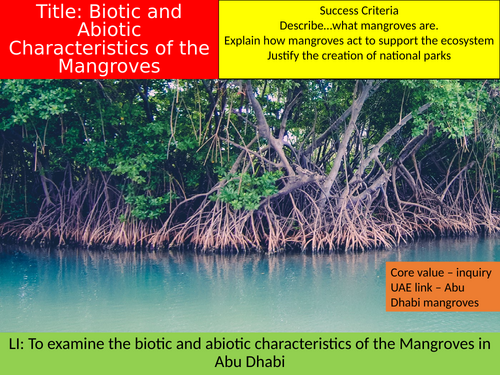 Title: Biotic and Abiotic Characteristics of the Mangroves

Success Criteria
Describe…what mangroves are.
Explain how mangroves act to support the ecosystem
Justify the creation of national parks

Core value – inquiry
UAE link – Abu Dhabi mangroves

LI: To examine the biotic and abiotic characteristics of the Mangroves in Abu Dhabi